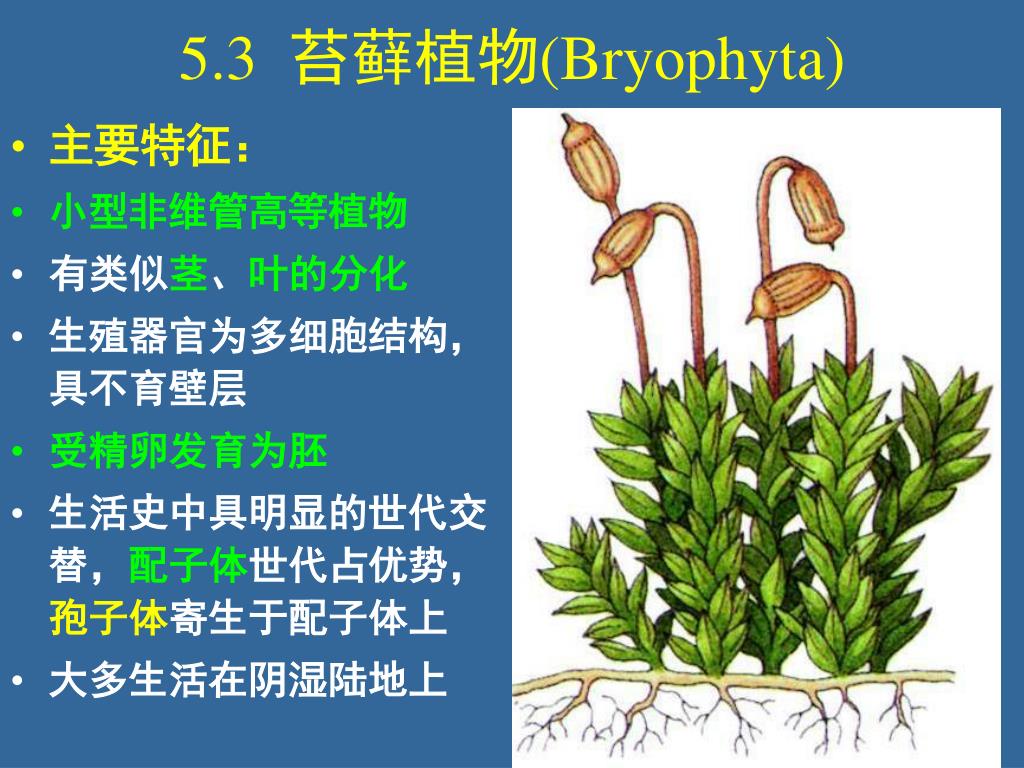 5.3 苔藓植物(Bryophyta)

• 主要特征：
• 小型非维管高等植物
• 有类似茎、叶的分化
• 生殖器官为多细胞结构，具不育壁层
• 受精卵发育为胚
• 生活史中具明显的世代交替，配子体世代占优势，孢子体寄生于配子体上
• 大多生活在阴湿陆地上